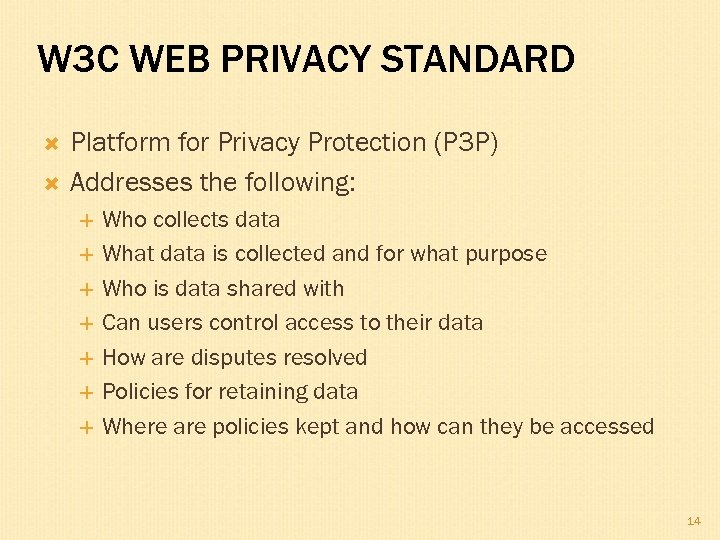 W3C WEB PRIVACY STANDARD

Platform for Privacy Protection (P3P)

Addresses the following:

Who collects data

What data is collected and for what purpose

Who is data shared with

Can users control access to their data

How are disputes resolved

Policies for retaining data

Where are policies kept and how can they be accessed

14